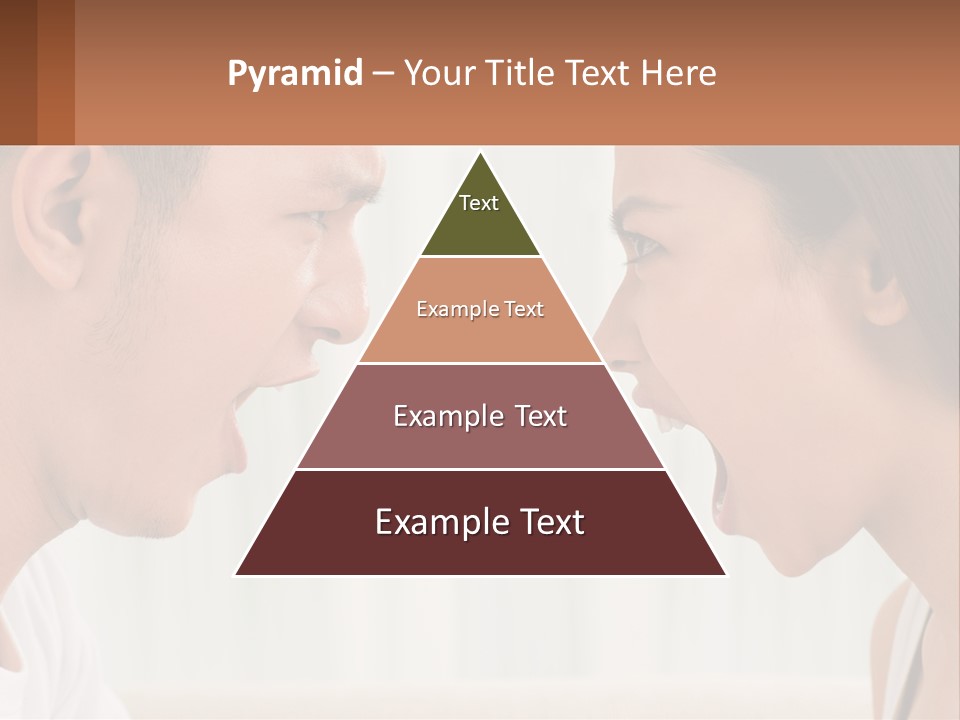 Pyramid – Your Title Text Here

Text

Example Text

Example Text

Example Text